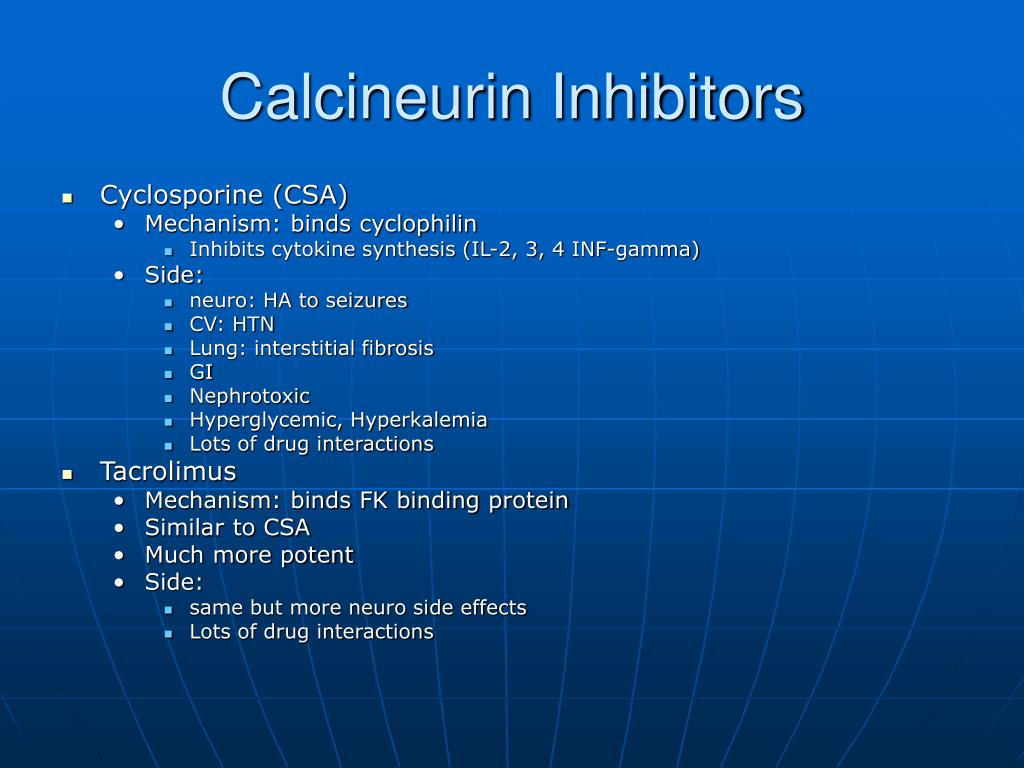 Calcineurin Inhibitors

- Cyclosporine (CSA)
  - Mechanism: binds cyclophilin
    - Inhibits cytokine synthesis (IL-2, 3, 4 INF-gamma)
  - Side:
    - neuro: HA to seizures
    - CV: HTN
    - Lung: interstitial fibrosis
    - GI
    - Nephrotoxic
    - Hyperglycemic, Hyperkalemia
    - Lots of drug interactions
- Tacrolimus
  - Mechanism: binds FK binding protein
  - Similar to CSA
  - Much more potent
  - Side:
    - same but more neuro side effects
    - Lots of drug interactions